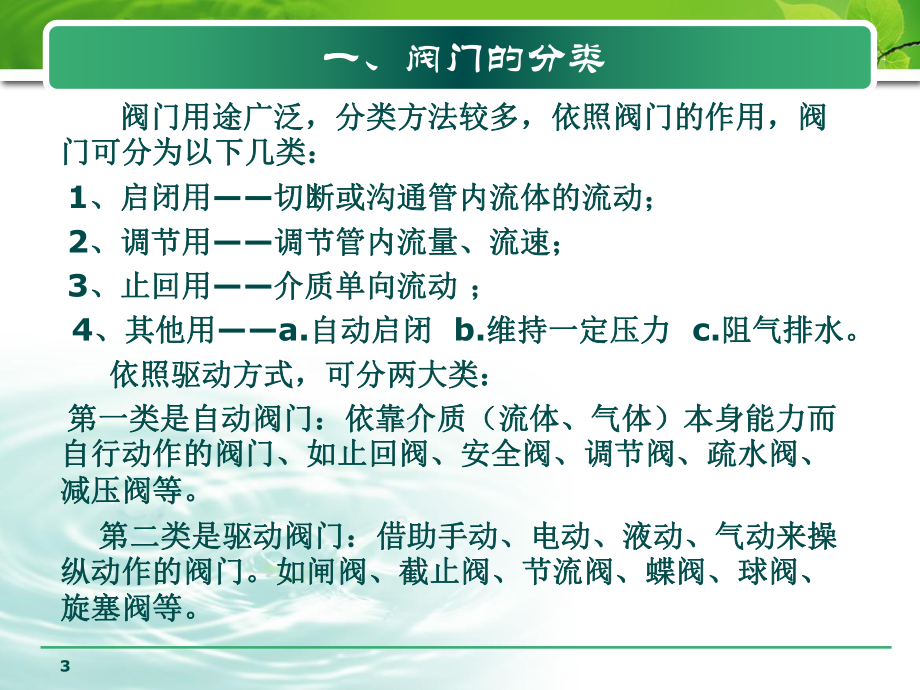 一、阀门的分类

阀门用途广泛，分类方法较多，依照阀门的作用，阀门可分为以下几类：

1、启闭用——切断或沟通管内流体的流动；

2、调节用——调节管内流量、流速；

3、止回用——介质单向流动 ；

4、其他用——a.自动启闭 b.维持一定压力 c.阻气排水。

依照驱动方式，可分两大类：

第一类是自动阀门：依靠介质（流体、气体）本身能力而自行动作的阀门、如止回阀、安全阀、调节阀、疏水阀、减压阀等。

第二类是驱动阀门：借助手动、电动、液动、气动来操纵动作的阀门。如闸阀、截止阀、节流阀、蝶阀、球阀、旋塞阀等。

3